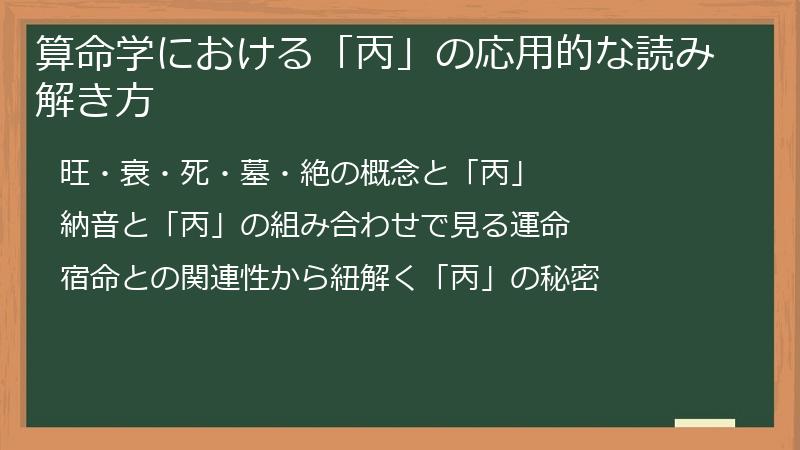 算命学における「丙」の応用的な読み解き方

旺・衰・死・墓・絶の概念と「丙」

納音と「丙」の組み合わせで見る運命

宿命との関連性から紐解く「丙」の秘密